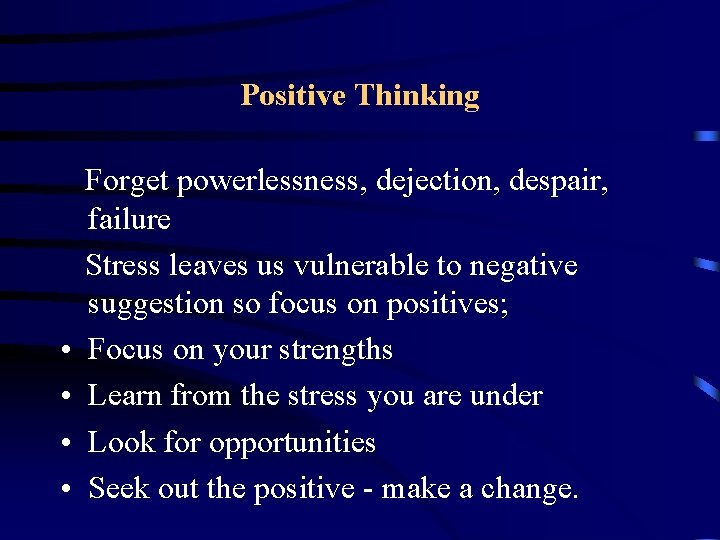 Positive Thinking

Forget powerlessness, dejection, despair, failure

Stress leaves us vulnerable to negative suggestion so focus on positives;

• Focus on your strengths
• Learn from the stress you are under
• Look for opportunities
• Seek out the positive - make a change.